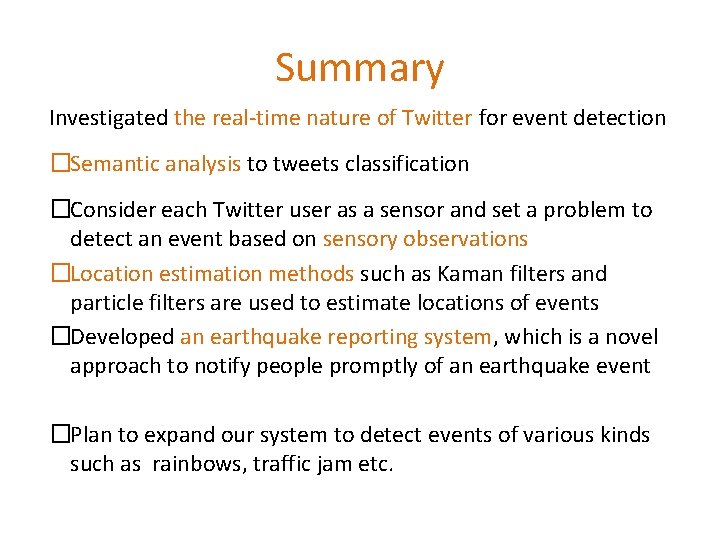 Summary

Investigated the real-time nature of Twitter for event detection

□Semantic analysis to tweets classification

□Consider each Twitter user as a sensor and set a problem to detect an event based on sensory observations

□Location estimation methods such as Kaman filters and particle filters are used to estimate locations of events

□Developed an earthquake reporting system, which is a novel approach to notify people promptly of an earthquake event

□Plan to expand our system to detect events of various kinds such as rainbows, traffic jam etc.